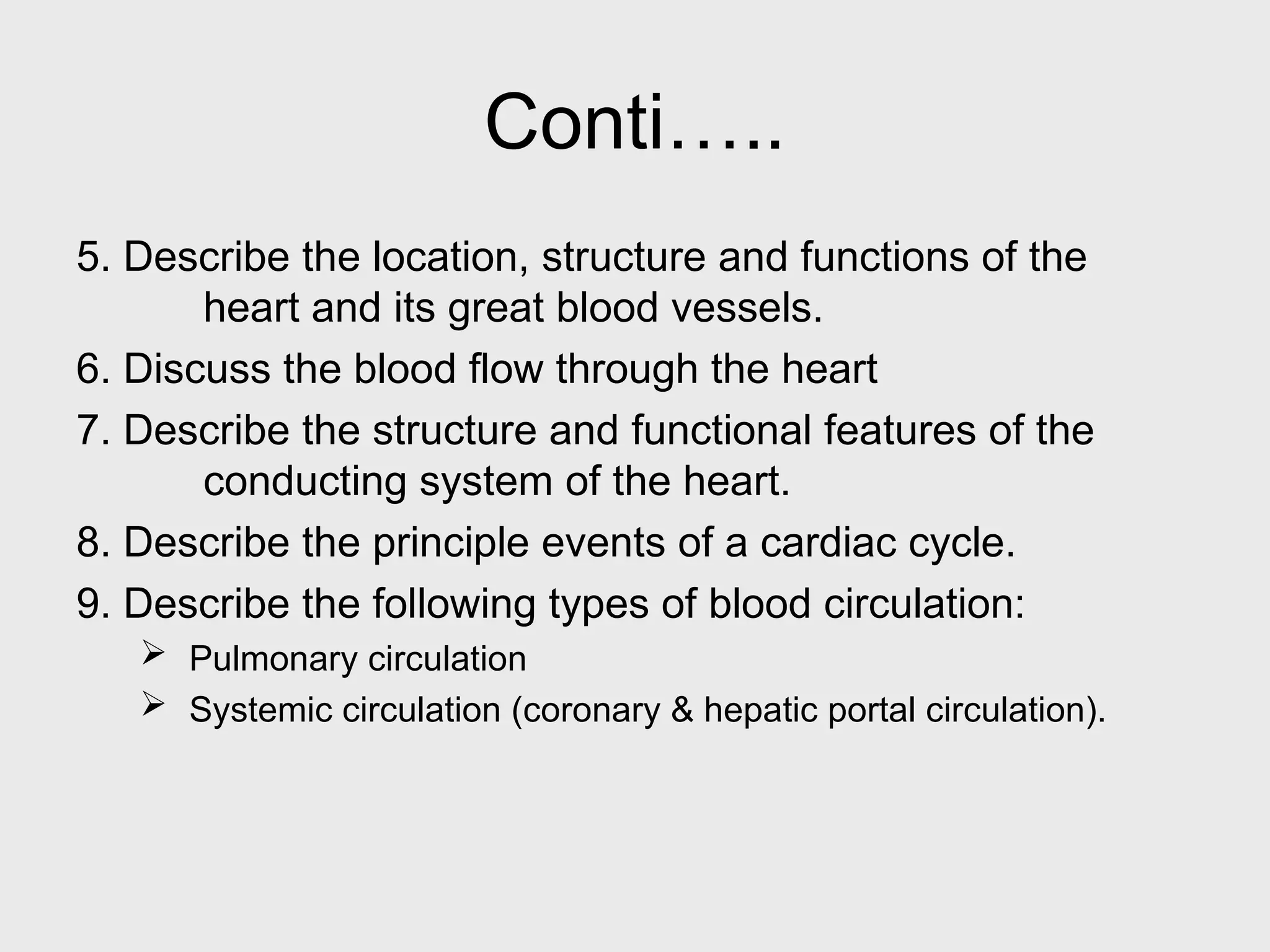 Conti…..

5. Describe the location, structure and functions of the heart and its great blood vessels.

6. Discuss the blood flow through the heart

7. Describe the structure and functional features of the conducting system of the heart.

8. Describe the principle events of a cardiac cycle.

9. Describe the following types of blood circulation:

➢ Pulmonary circulation

➢ Systemic circulation (coronary & hepatic portal circulation).